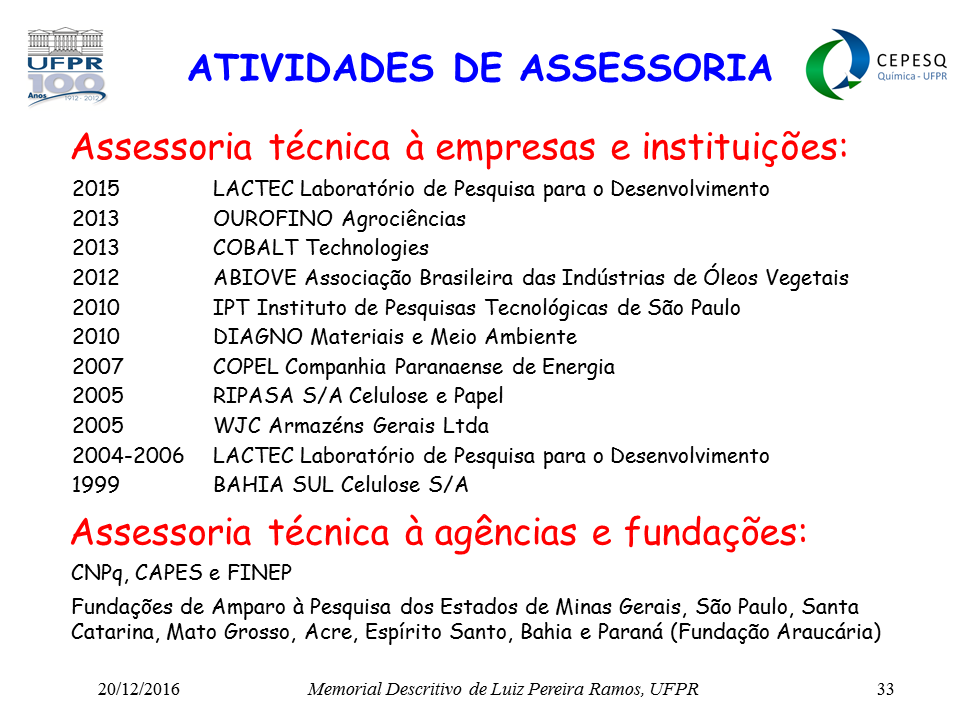 UFPR 100 Anos 1912 - 2012

ATIVIDADES DE ASSESSORIA

CEPESQ Química - UFPR

Assessoria técnica à empresas e instituições:

| | |
|---|---|
| 2015 | LACTEC Laboratório de Pesquisa para o Desenvolvimento |
| 2013 | OUROFINO Agrociências |
| 2013 | COBALT Technologies |
| 2012 | ABIOVE Associação Brasileira das Indústrias de Óleos Vegetais |
| 2010 | IPT Instituto de Pesquisas Tecnológicas de São Paulo |
| 2010 | DIAGNO Materiais e Meio Ambiente |
| 2007 | COPEL Companhia Paranaense de Energia |
| 2005 | RIPASA S/A Celulose e Papel |
| 2005 | WJC Armazéns Gerais Ltda |
| 2004-2006 | LACTEC Laboratório de Pesquisa para o Desenvolvimento |
| 1999 | BAHIA SUL Celulose S/A |

Assessoria técnica à agências e fundações:

CNPq, CAPES e FINEP

Fundações de Amparo à Pesquisa dos Estados de Minas Gerais, São Paulo, Santa Catarina, Mato Grosso, Acre, Espírito Santo, Bahia e Paraná (Fundação Araucária)

20/12/2016 Memorial Descritivo de Luiz Pereira Ramos, UFPR 33